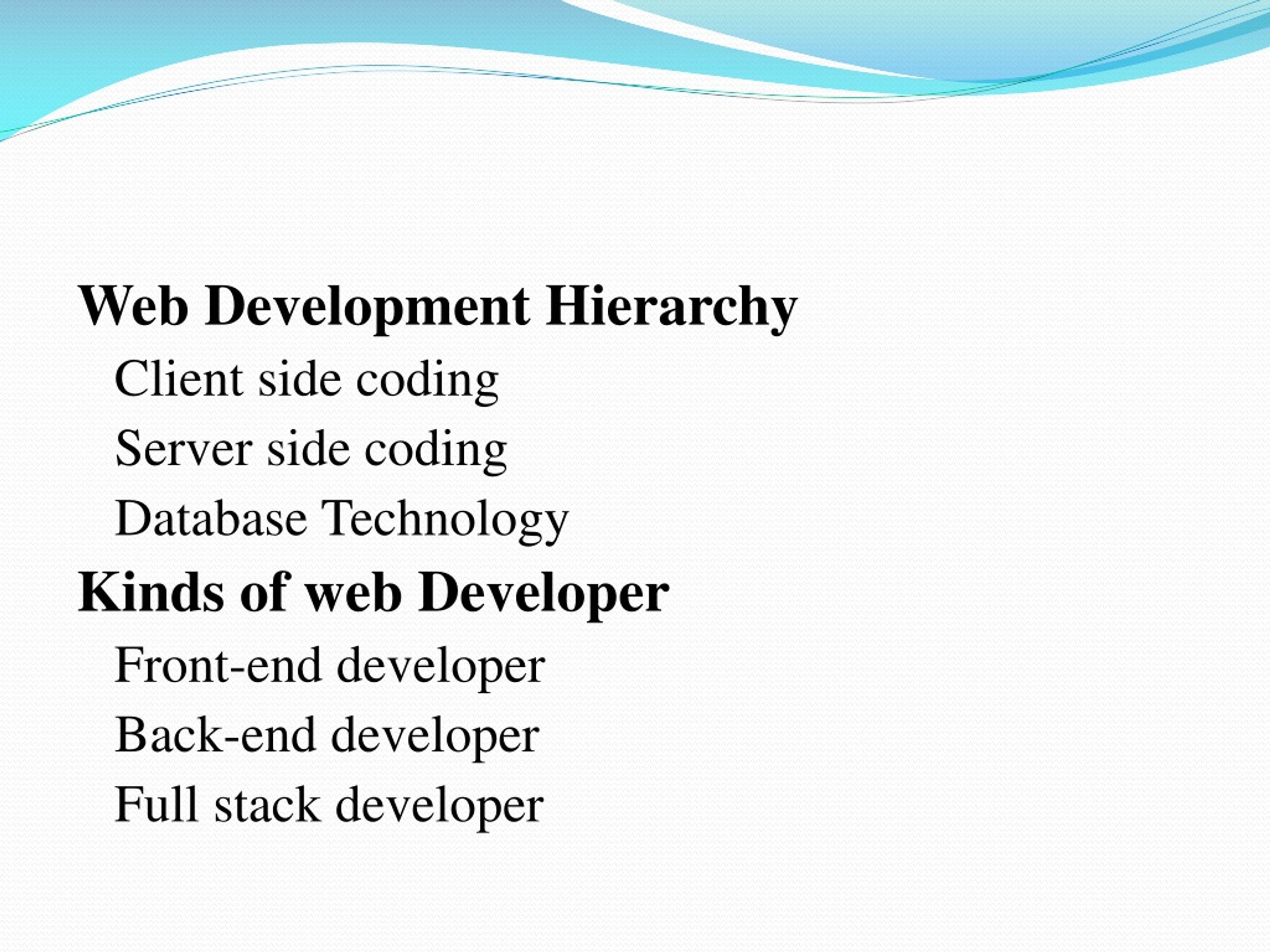 Web Development Hierarchy

Client side coding

Server side coding

Database Technology

Kinds of web Developer

Front-end developer

Back-end developer

Full stack developer